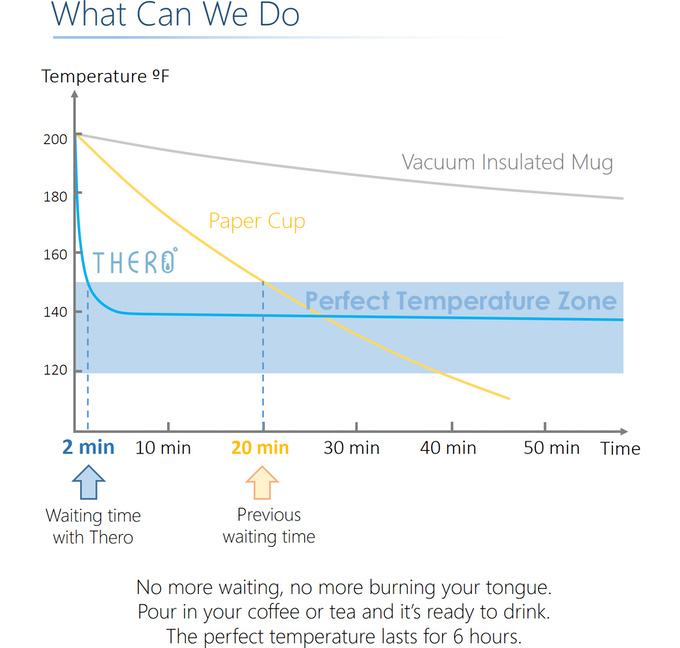 What Can We Do

Temperature ºF

200
180
160
140
120

Vacuum Insulated Mug

Paper Cup

THERO

Perfect Temperature Zone

2 min
10 min
20 min
30 min
40 min
50 min
Time

Waiting time with Thero

Previous waiting time

No more waiting, no more burning your tongue.
Pour in your coffee or tea and it's ready to drink.
The perfect temperature lasts for 6 hours.